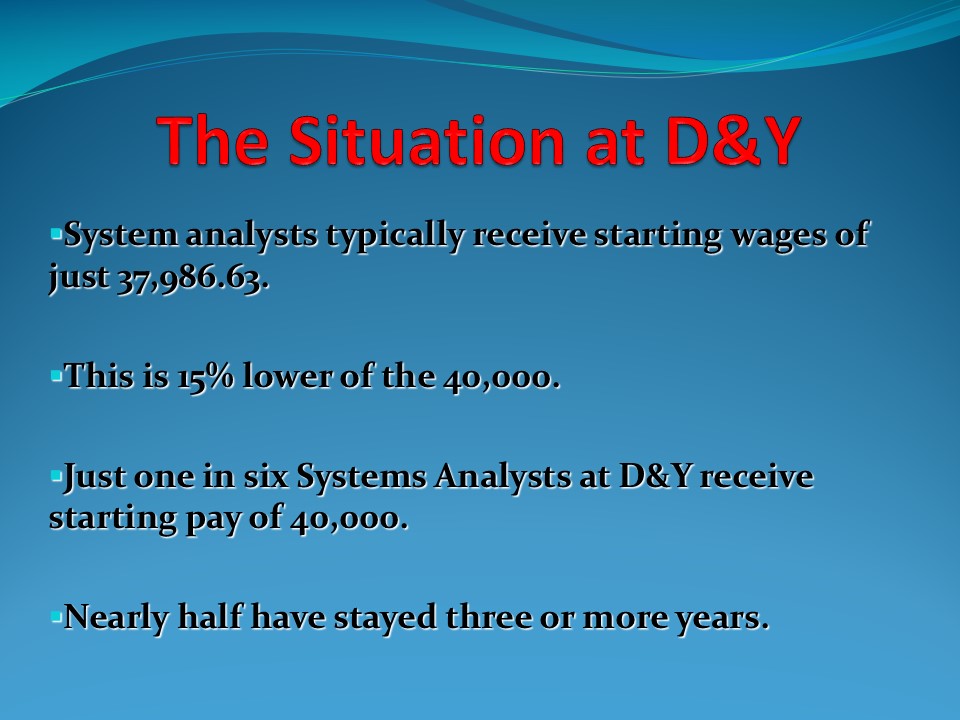 The Situation at D&Y

▪System analysts typically receive starting wages of just 37,986.63.

▪This is 15% lower of the 40,000.

▪Just one in six Systems Analysts at D&Y receive starting pay of 40,000.

▪Nearly half have stayed three or more years.